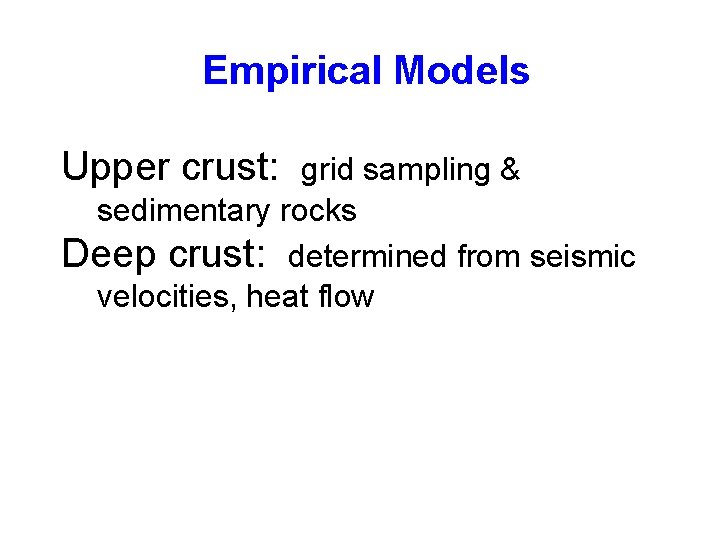 Empirical Models

Upper crust: grid sampling & sedimentary rocks

Deep crust: determined from seismic velocities, heat flow